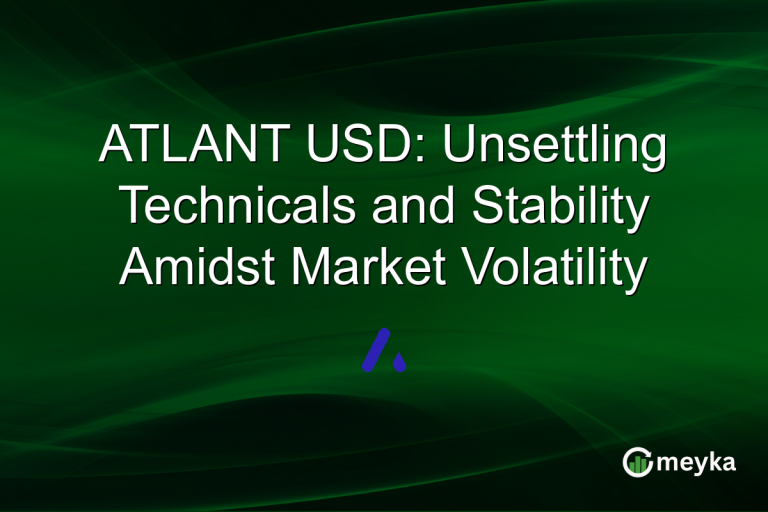 ATLANT USD: Unsettling Technicals and Stability Amidst Market Volatility

meyka